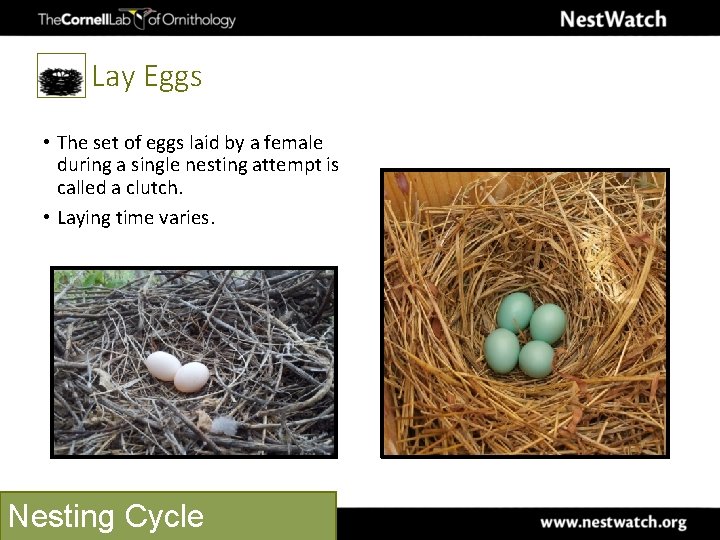 TheCornellLab of Ornithology

NestWatch

Lay Eggs

• The set of eggs laid by a female during a single nesting attempt is called a clutch.

• Laying time varies.

Nesting Cycle

www.nestwatch.org